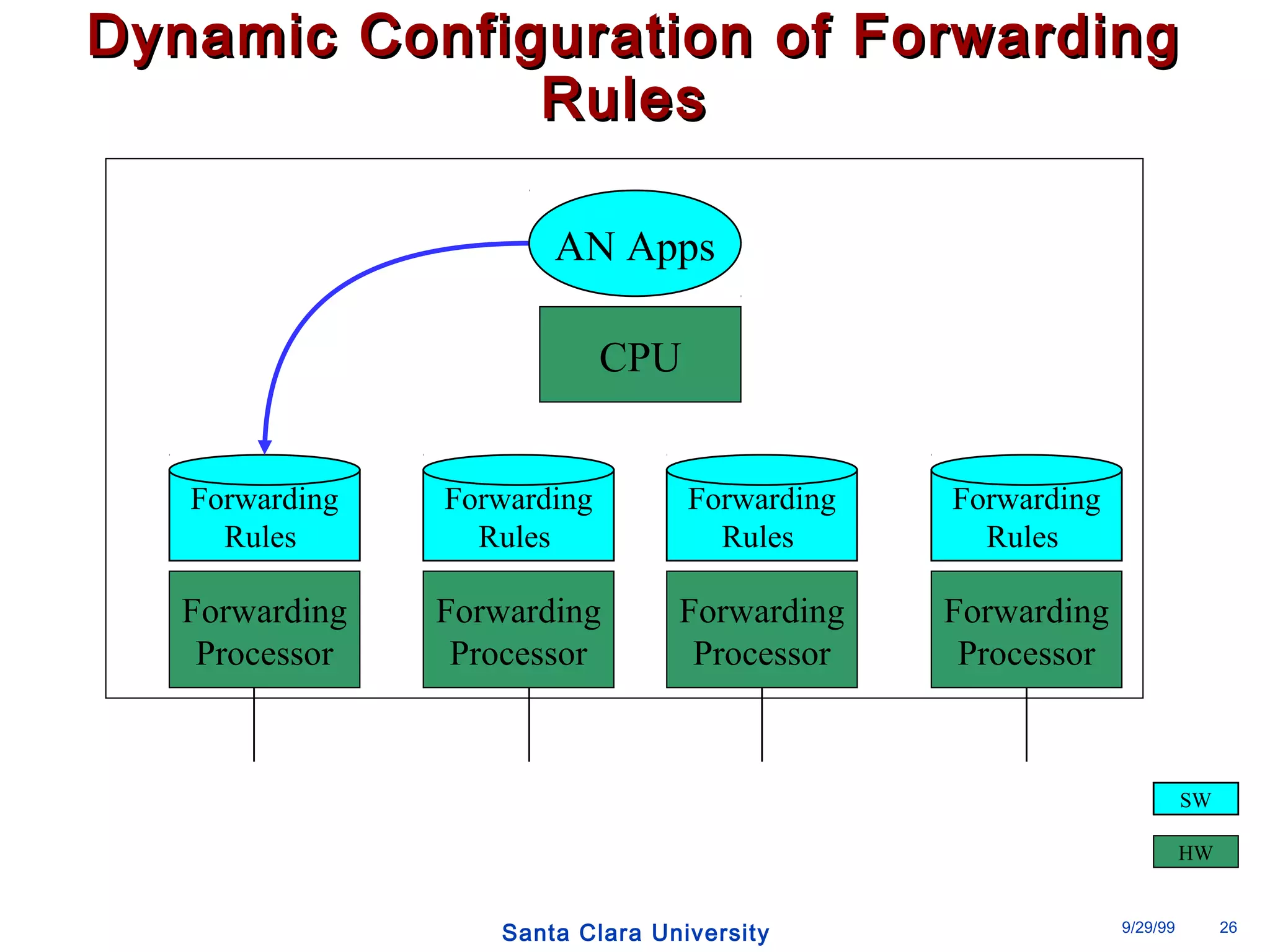 Dynamic Configuration of Forwarding Rules

AN Apps

CPU

Forwarding Rules

Forwarding Rules

Forwarding Rules

Forwarding Rules

Forwarding Processor

Forwarding Processor

Forwarding Processor

Forwarding Processor

SW

HW

Santa Clara University

9/29/99

26